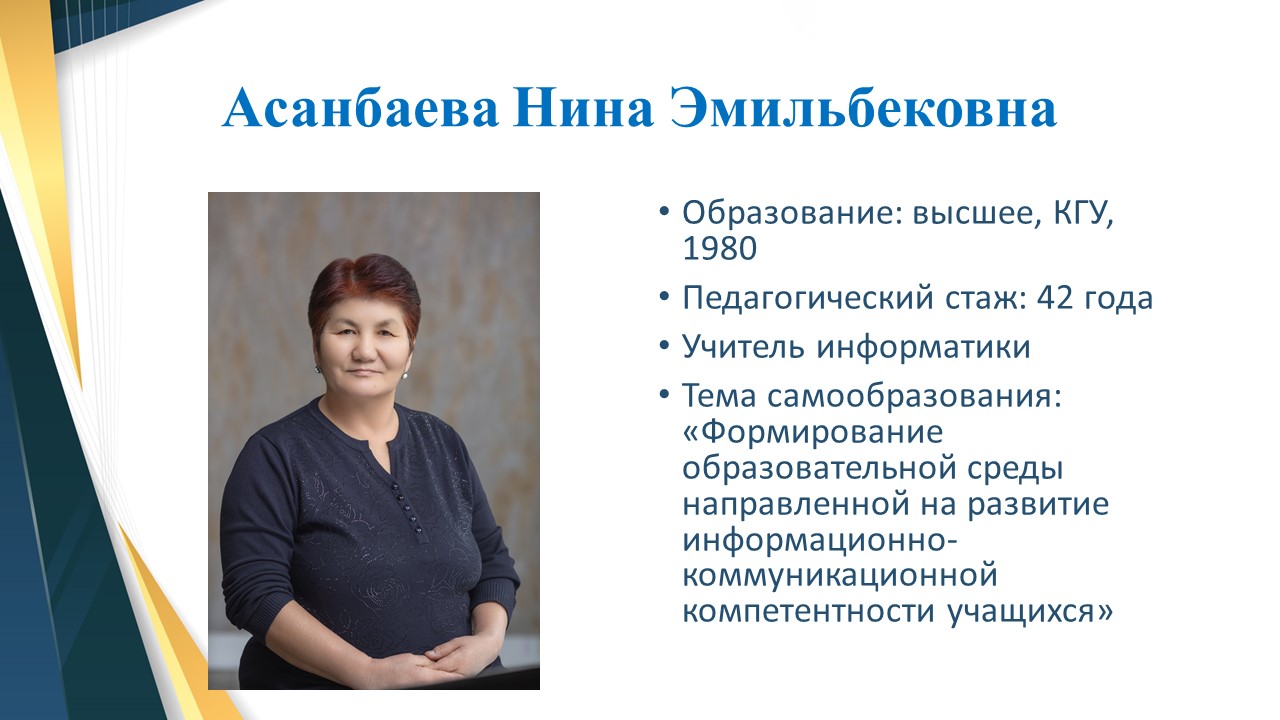 Асанбаева Нина Эмильбековна

• Образование: высшее, КГУ, 1980
• Педагогический стаж: 42 года
• Учитель информатики
• Тема самообразования: «Формирование образовательной среды направленной на развитие информационно-коммуникационной компетентности учащихся»